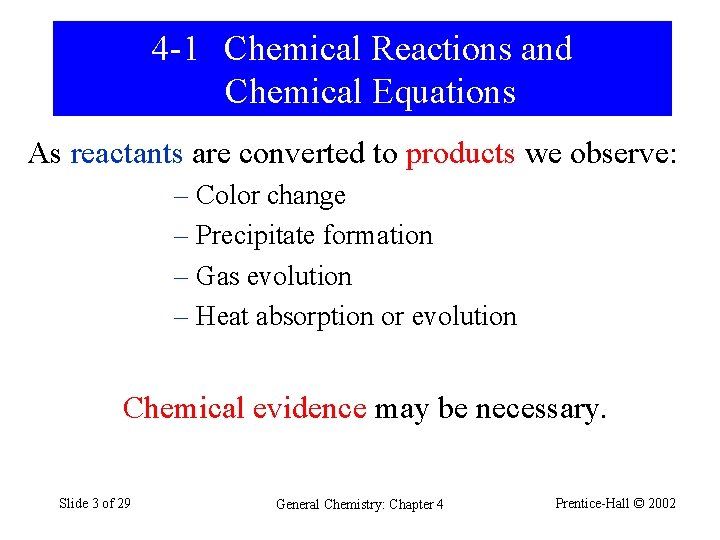 4-1 Chemical Reactions and Chemical Equations

As reactants are converted to products we observe:

– Color change
– Precipitate formation
– Gas evolution
– Heat absorption or evolution

Chemical evidence may be necessary.

Slide 3 of 29

General Chemistry: Chapter 4

Prentice-Hall © 2002